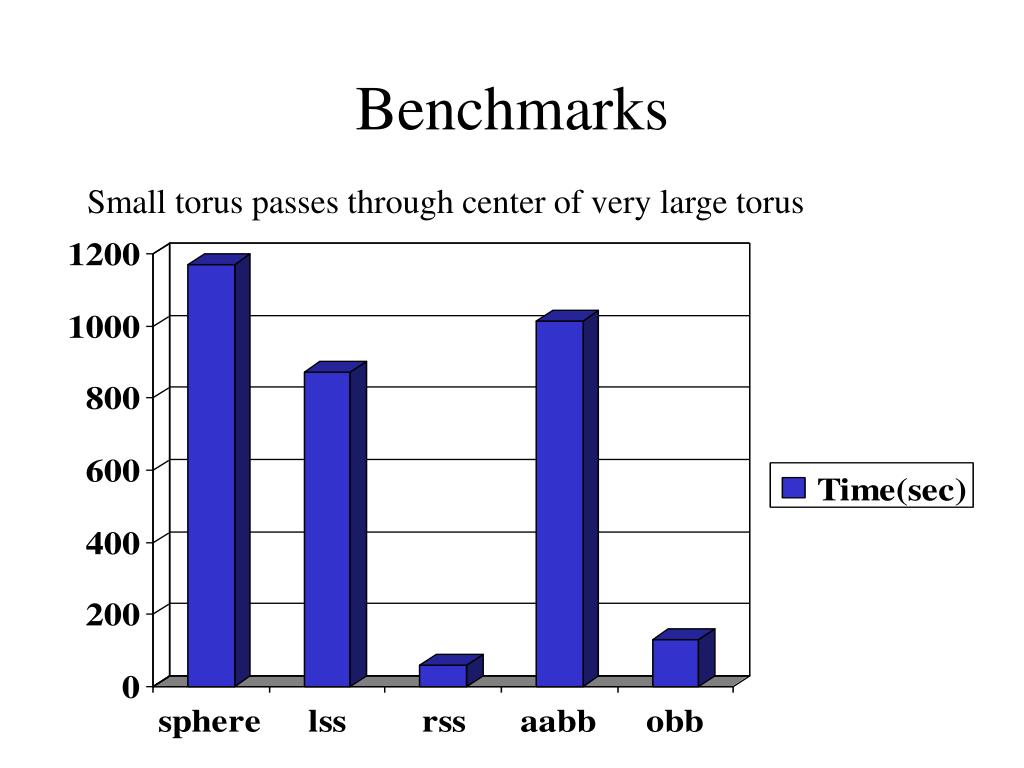 Benchmarks

Small torus passes through center of very large torus

1200
1000
800
600
400
200
0

sphere lss rss aabb obb

Time(sec)